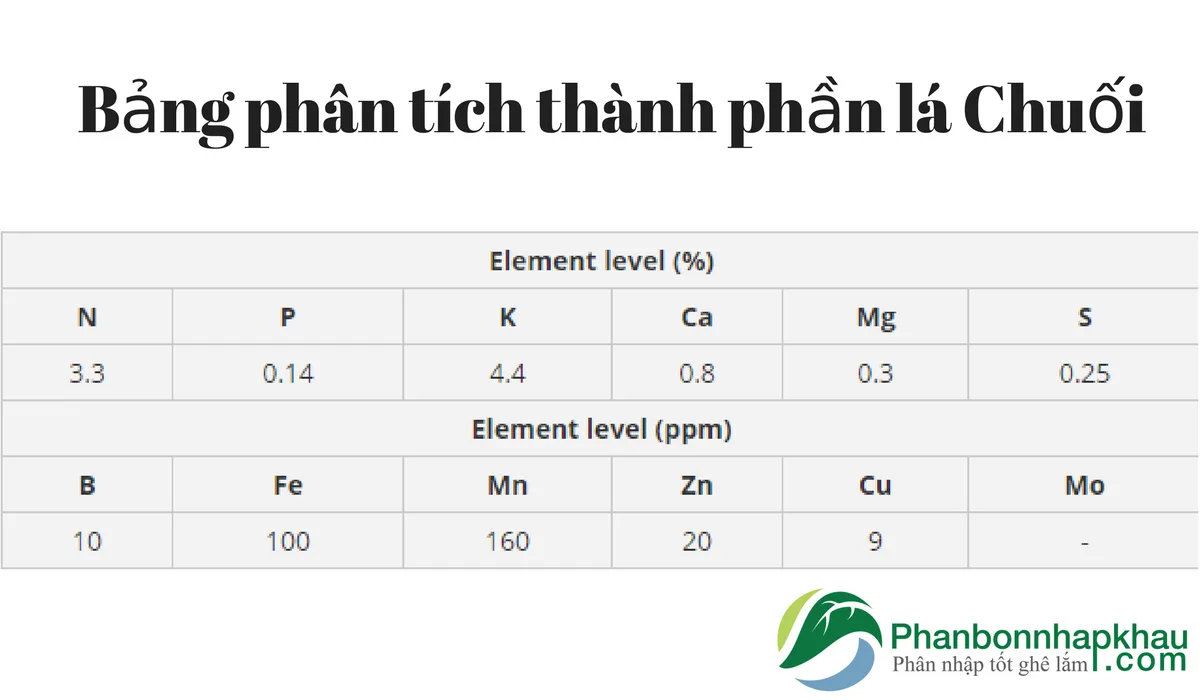 Bảng phân tích thành phần lá Chuối

| Element level (%) | | | | | |
|---|---|---|---|---|---|
| N | P | K | Ca | Mg | S |
| 3.3 | 0.14 | 4.4 | 0.8 | 0.3 | 0.25 |
| Element level (ppm) | | | | | |
| B | Fe | Mn | Zn | Cu | Mo |
| 10 | 100 | 160 | 20 | 9 | - |

Phanbonnhapkhau.com
Phân nhập tốt ghê lắm